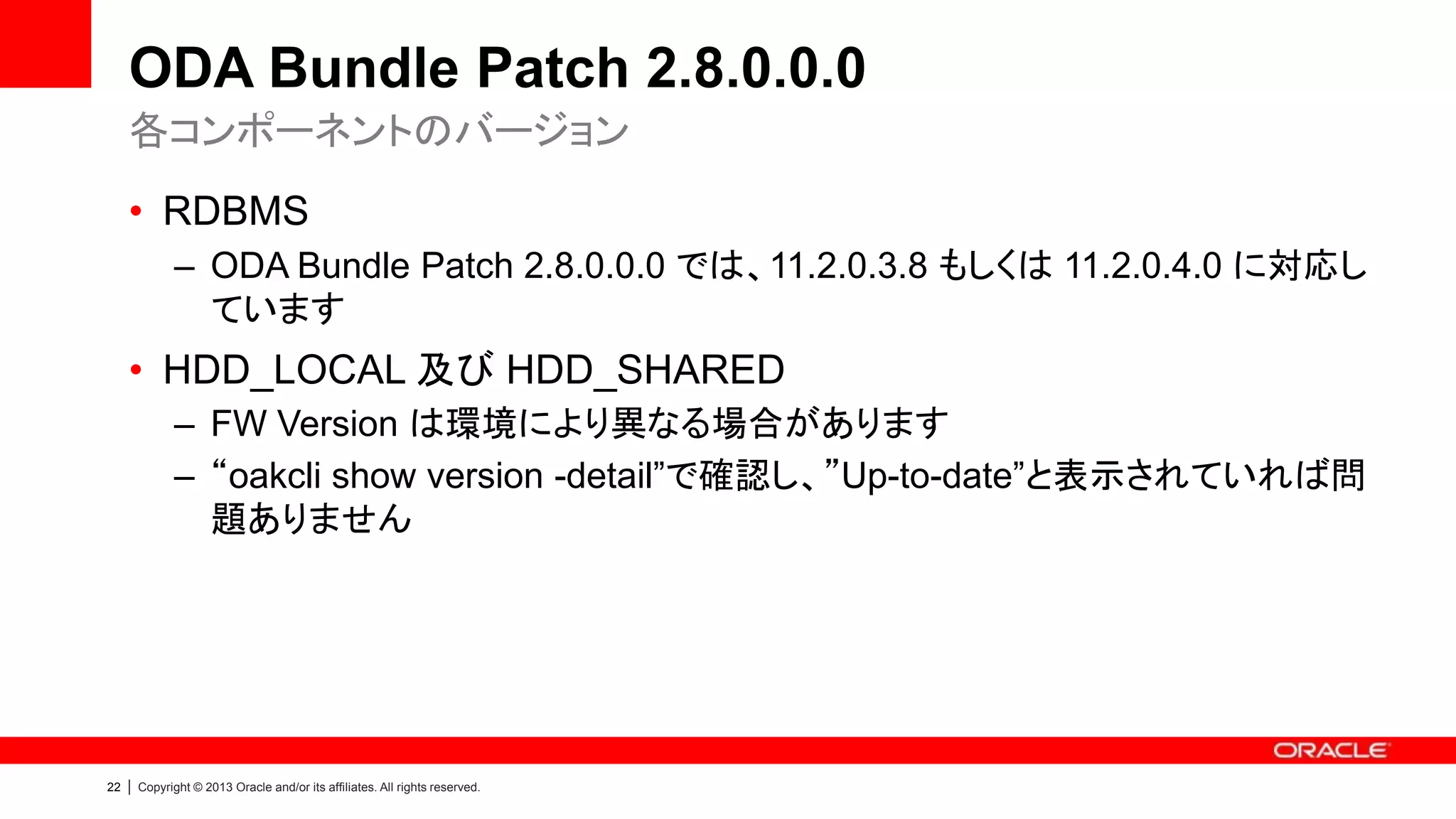 ODA Bundle Patch 2.8.0.0.0

各コンポーネントのバージョン

• RDBMS

– ODA Bundle Patch 2.8.0.0.0 では、11.2.0.3.8 もしくは 11.2.0.4.0 に対応しています

• HDD_LOCAL 及び HDD_SHARED

– FW Version は環境により異なる場合があります

– “oakcli show version -detail”で確認し、”Up-to-date”と表示されていれば問題ありません

ORACLE

22 | Copyright © 2013 Oracle and/or its affiliates. All rights reserved.